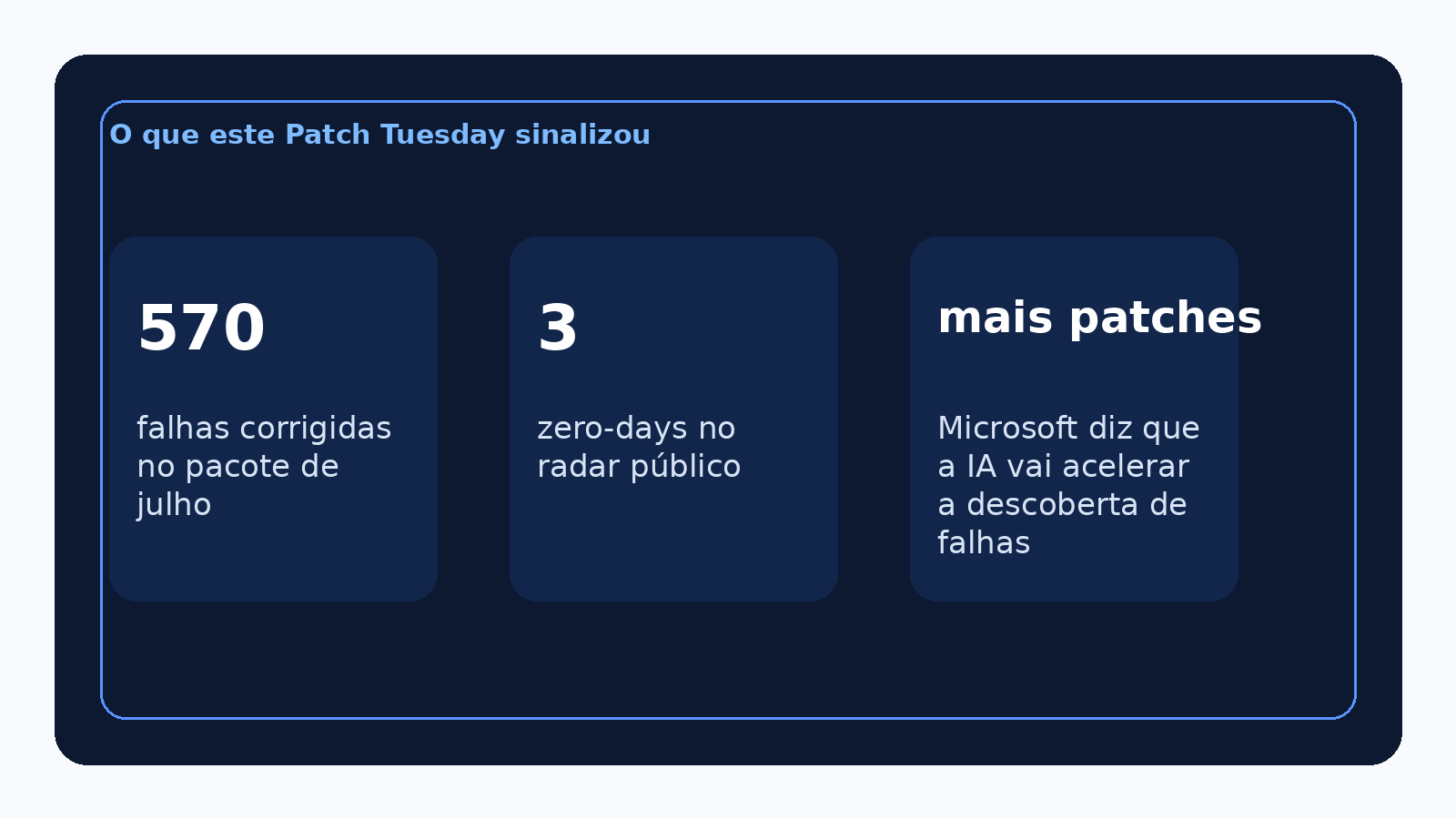 O que este Patch Tuesday sinalizou

570

falhas corrigidas no pacote de julho

3

zero-days no radar público

mais patches

Microsoft diz que a IA vai acelerar a descoberta de falhas